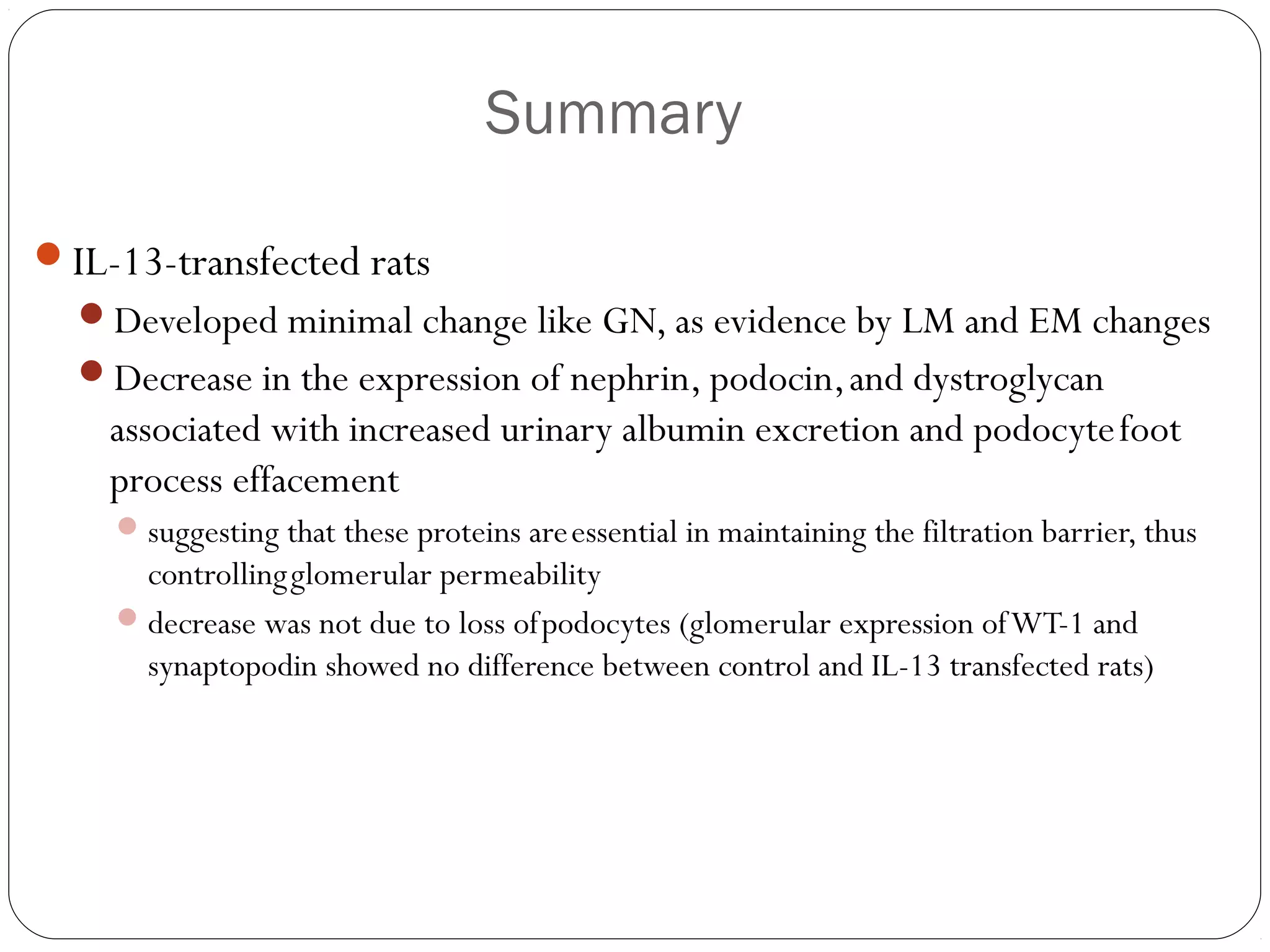 Summary

IL-13-transfected rats

Developed minimal change like GN, as evidence by LM and EM changes

Decrease in the expression of nephrin, podocin, and dystroglycan associated with increased urinary albumin excretion and podocyte foot process effacement

suggesting that these proteins are essential in maintaining the filtration barrier, thus controlling glomerular permeability

decrease was not due to loss of podocytes (glomerular expression of WT-1 and synaptopodin showed no difference between control and IL-13 transfected rats)